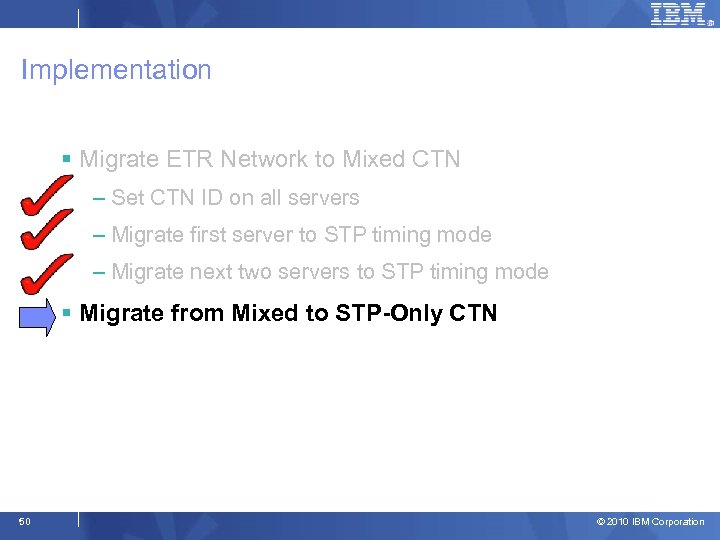 IBM

Implementation

▪ Migrate ETR Network to Mixed CTN

– Set CTN ID on all servers

– Migrate first server to STP timing mode

– Migrate next two servers to STP timing mode

▪ Migrate from Mixed to STP-Only CTN

50

© 2010 IBM Corporation